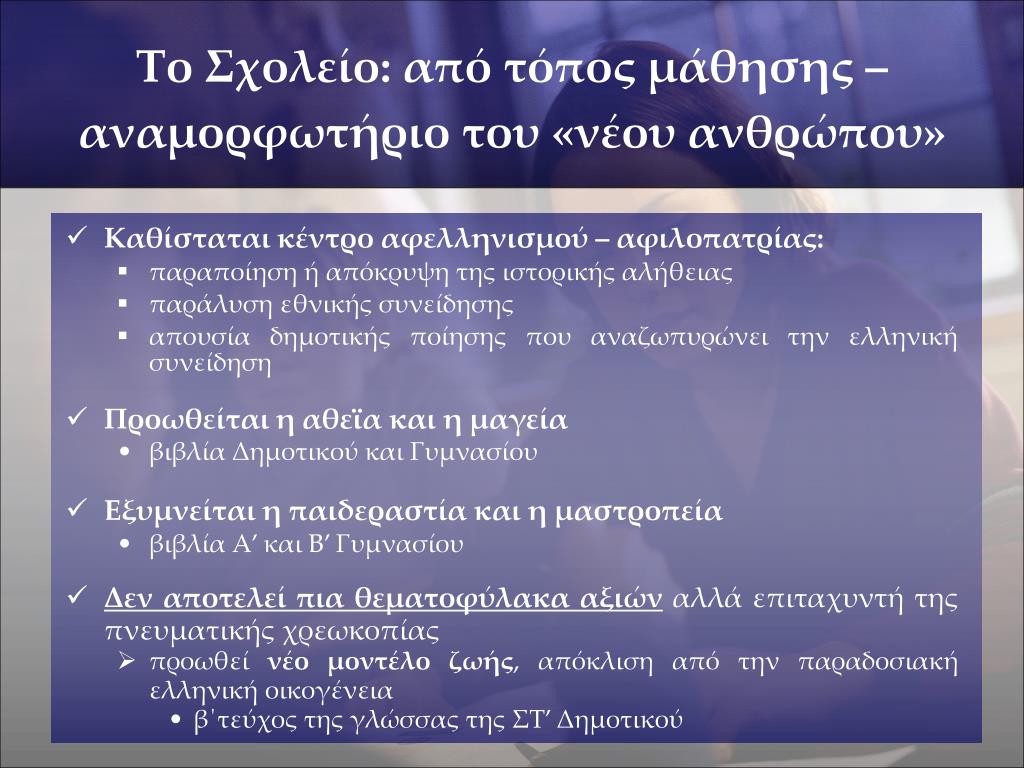 Το Σχολείο: από τόπος μάθησης – αναμορφωτήριο του «νέου ανθρώπου»

✓ Καθίσταται κέντρο αφελληνισμού – αφιλοπατρίας:
▪ παραποίηση ή απόκρυψη της ιστορικής αλήθειας
▪ παράλυση εθνικής συνείδησης
▪ απουσία δημοτικής ποίησης που αναζωπυρώνει την ελληνική συνείδηση

✓ Προωθείται η αθεϊα και η μαγεία
• βιβλία Δημοτικού και Γυμνασίου

✓ Εξυμνείται η παιδεραστία και η μαστροπεία
• βιβλία Α′ και Β′ Γυμνασίου

✓ Δεν αποτελεί πια θεματοφύλακα αξιών αλλά επιταχυντή της πνευματικής χρεωκοπίας
➢ προωθεί νέο μοντέλο ζωής, απόκλιση από την παραδοσιακή ελληνική οικογένεια
• β΄τεύχος της γλώσσας της ΣΤ′ Δημοτικού